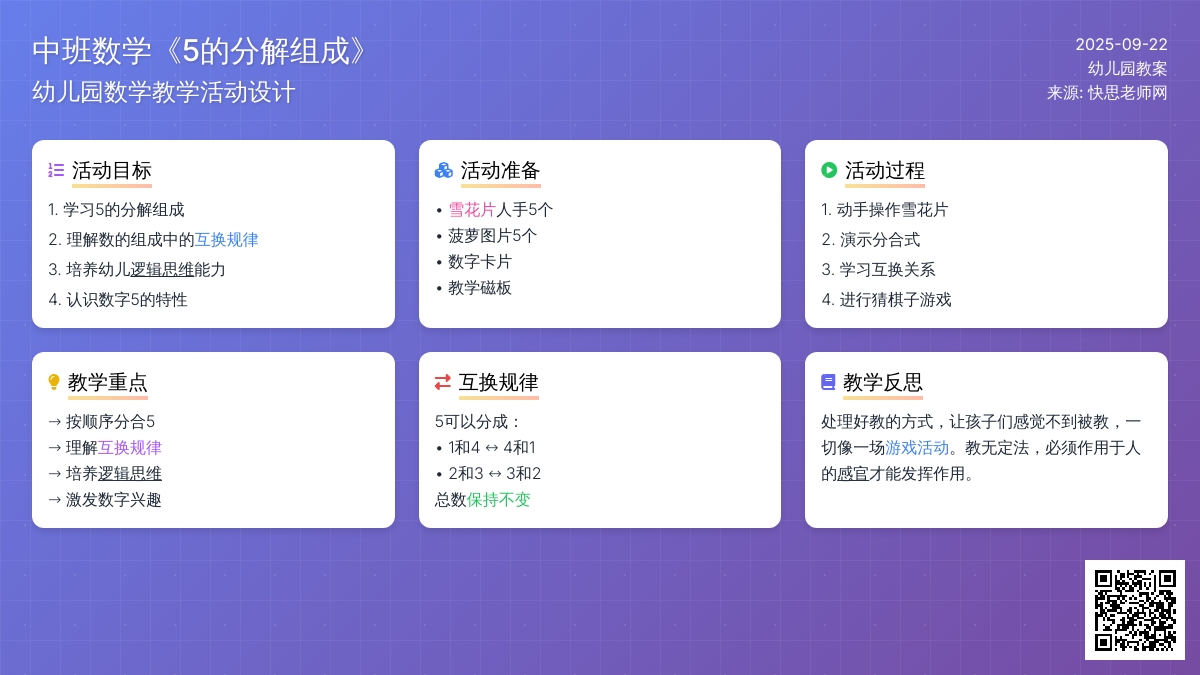 中班数学《5的分解组成》
幼儿园数学教学活动设计

2025-09-22
幼儿园教案
来源: 快思老师网

活动目标
1. 学习5的分解组成
2. 理解数的组成中的互换规律
3. 培养幼儿逻辑思维能力
4. 认识数字5的特性

活动准备
• 雪花片人手5个
• 菠萝图片5个
• 数字卡片
• 教学磁板

活动过程
1. 动手操作雪花片
2. 演示分合式
3. 学习互换关系
4. 进行猜棋子游戏

教学重点
→ 按顺序分合5
→ 理解互换规律
→ 培养逻辑思维
→ 激发数字兴趣

互换规律
5可以分成：
• 1和4 ↔ 4和1
• 2和3 ↔ 3和2
总数保持不变

教学反思
处理好教的方式，让孩子们感觉不到被教，一切像一场游戏活动。教无定法，必须作用于人的感官才能发挥作用。